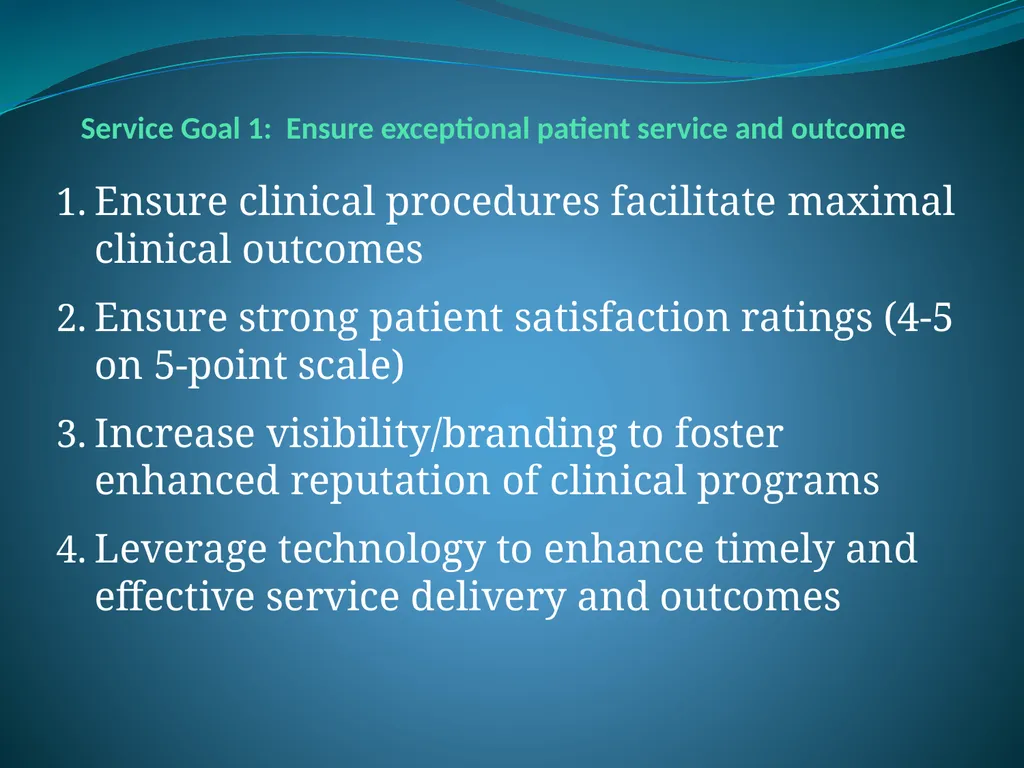 Service Goal 1: Ensure exceptional patient service and outcome

1. Ensure clinical procedures facilitate maximal clinical outcomes

2. Ensure strong patient satisfaction ratings (4-5 on 5-point scale)

3. Increase visibility/branding to foster enhanced reputation of clinical programs

4. Leverage technology to enhance timely and effective service delivery and outcomes